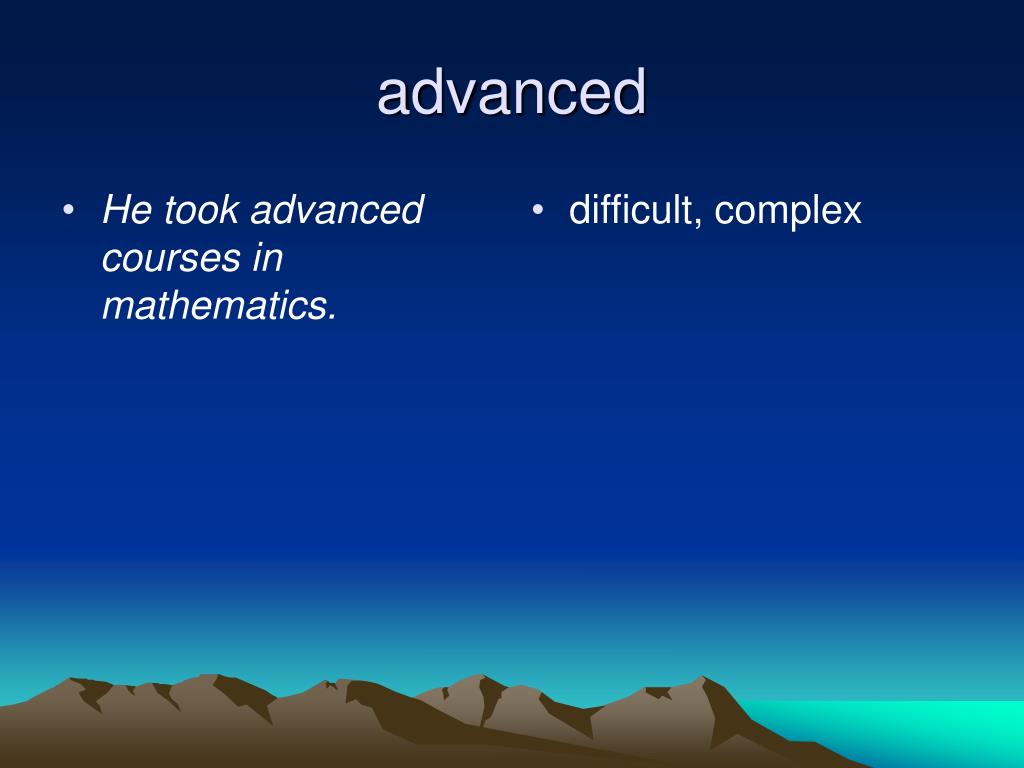 advanced

• He took advanced courses in mathematics.

• difficult, complex